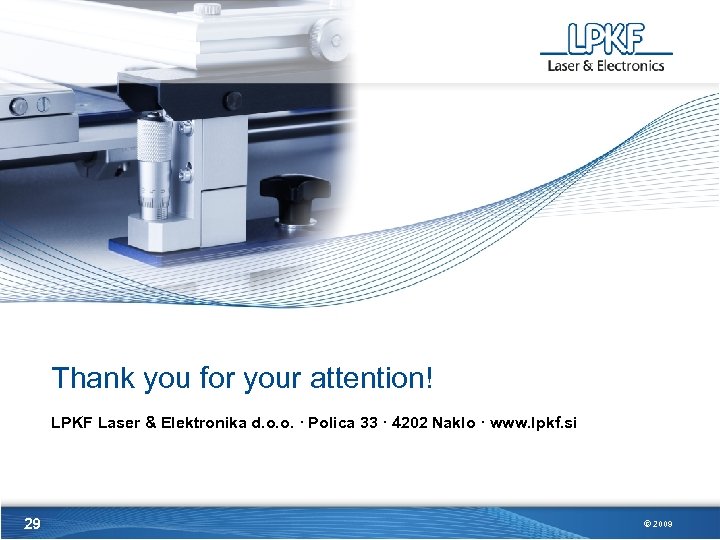 LPKF
Laser & Electronics

Thank you for your attention!

LPKF Laser & Elektronika d.o.o. · Polica 33 · 4202 Naklo · www.lpkf.si

29

© 2009